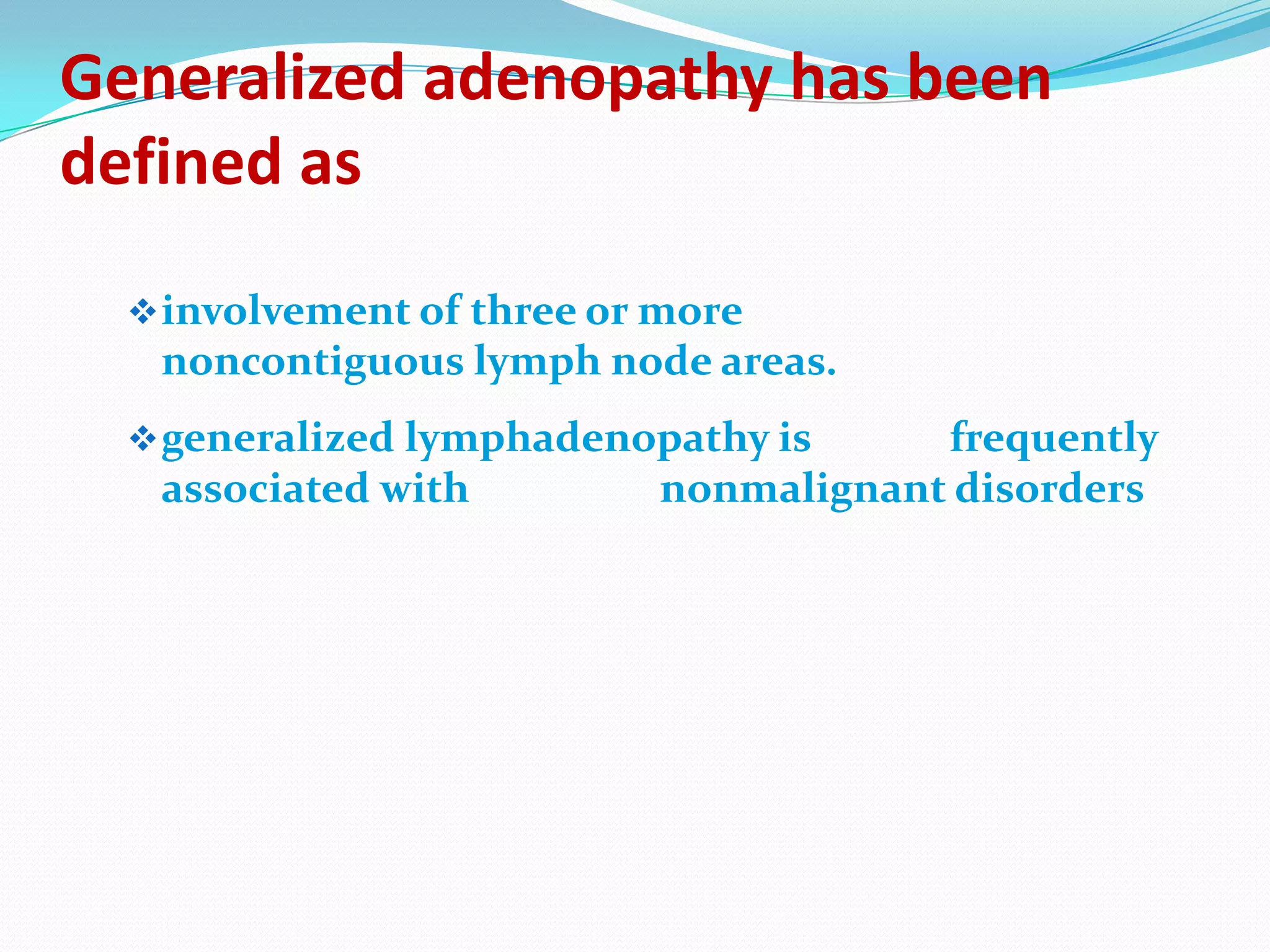 Generalized adenopathy has been defined as

❖ involvement of three or more noncontiguous lymph node areas.

❖ generalized lymphadenopathy is frequently associated with nonmalignant disorders